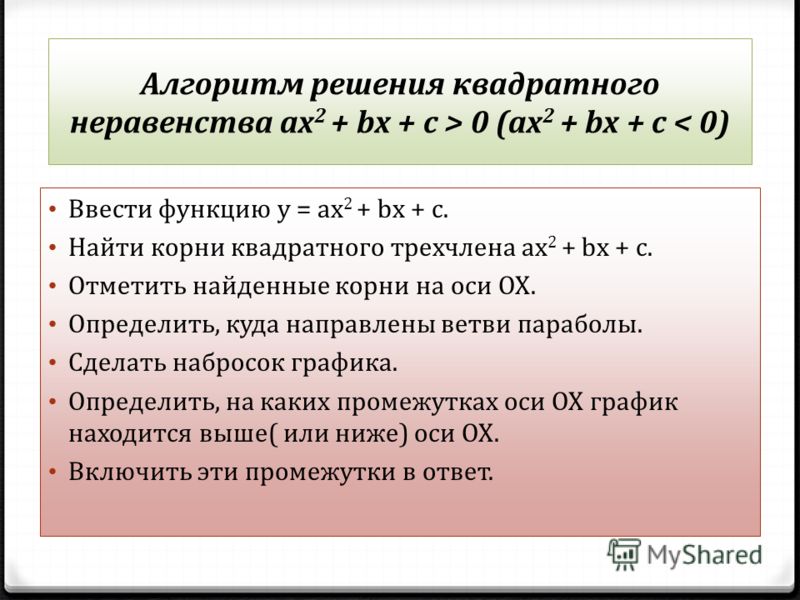 Алгоритм решения квадратного неравенства $ax^2 + bx + c > 0$ ($ax^2 + bx + c < 0$)

• Ввести функцию $y = ax^2 + bx + c$.
• Найти корни квадратного трехчлена $ax^2 + bx + c$.
• Отметить найденные корни на оси ОХ.
• Определить, куда направлены ветви параболы.
• Сделать набросок графика.
• Определить, на каких промежутках оси ОХ график находится выше( или ниже) оси ОХ.
• Включить эти промежутки в ответ.

MyShared